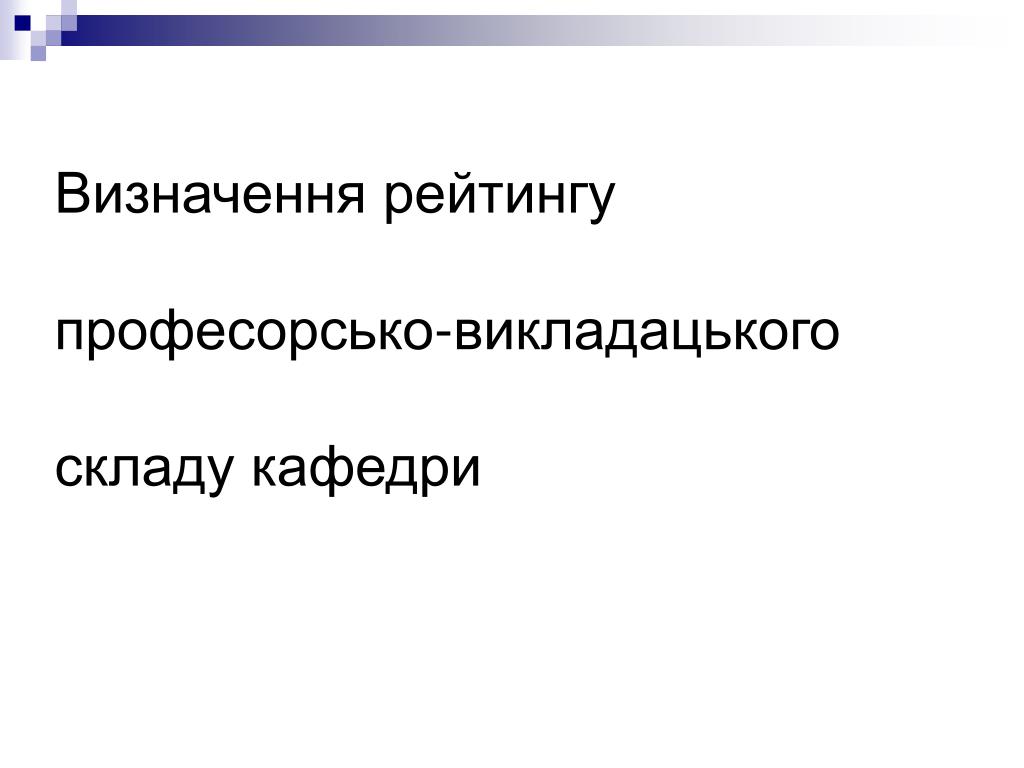 Визначення рейтингу

професорсько-викладацького

складу кафедри